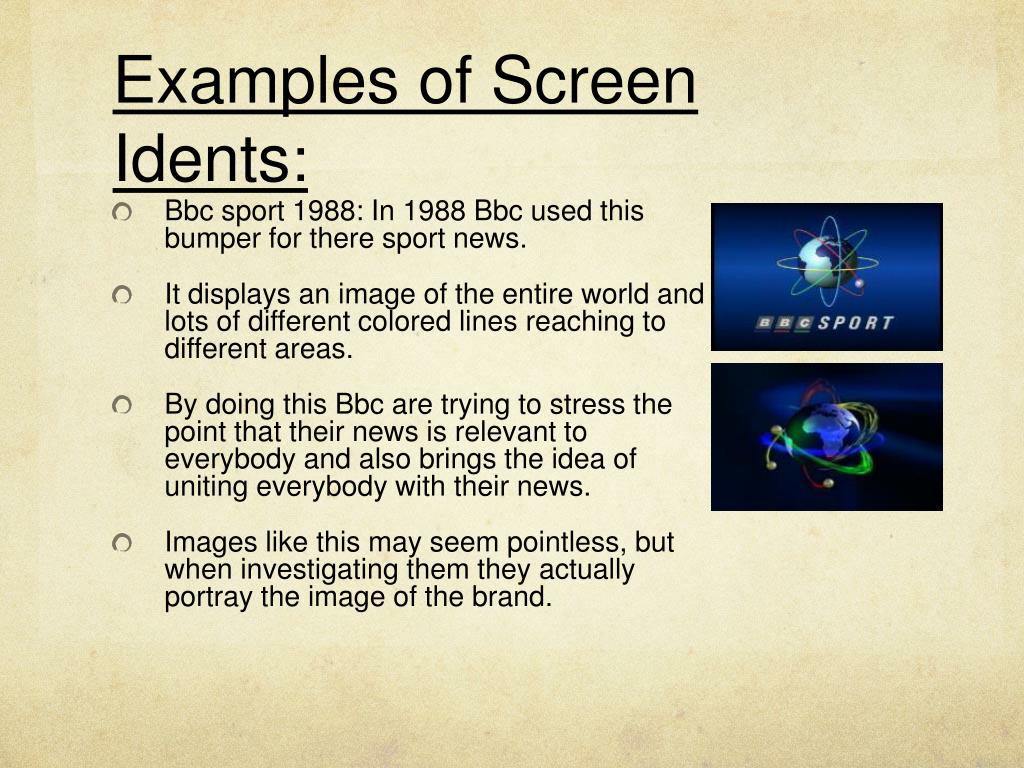 Examples of Screen Idents:

Bbc sport 1988: In 1988 Bbc used this bumper for there sport news.

It displays an image of the entire world and lots of different colored lines reaching to different areas.

By doing this Bbc are trying to stress the point that their news is relevant to everybody and also brings the idea of uniting everybody with their news.

Images like this may seem pointless, but when investigating them they actually portray the image of the brand.

BBC SPORT